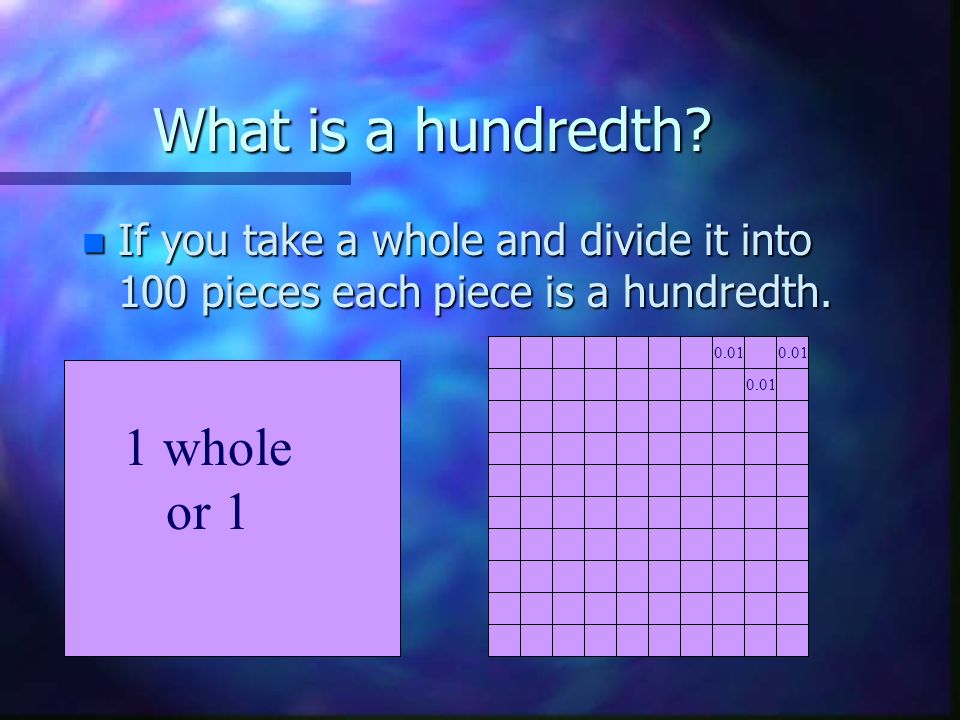 What is a hundredth?

If you take a whole and divide it into 100 pieces each piece is a hundredth.

1 whole or 1

0.01
0.01
0.01